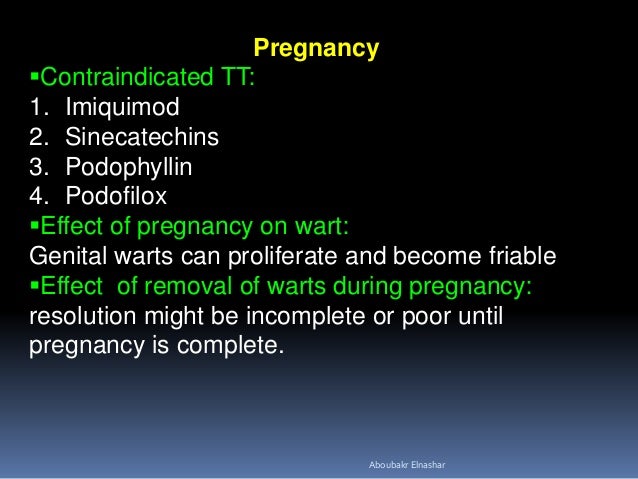 Pregnancy

▪Contraindicated TT:

1. Imiquimod
2. Sinecatechins
3. Podophyllin
4. Podofilox

▪Effect of pregnancy on wart:

Genital warts can proliferate and become friable

▪Effect of removal of warts during pregnancy:

resolution might be incomplete or poor until pregnancy is complete.

Aboubakr Elnashar